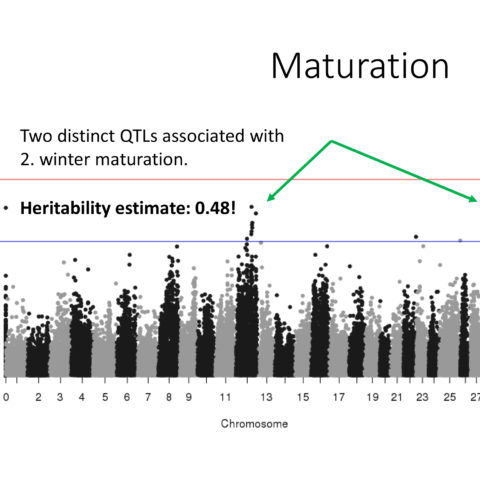 Maturation

Two distinct QTLs associated with 2. winter maturation.

• **Heritability estimate: 0.48!**

0 2 3 4 5 6 7 8 9 11 13 15 17 19 21 23 25 27

Chromosome